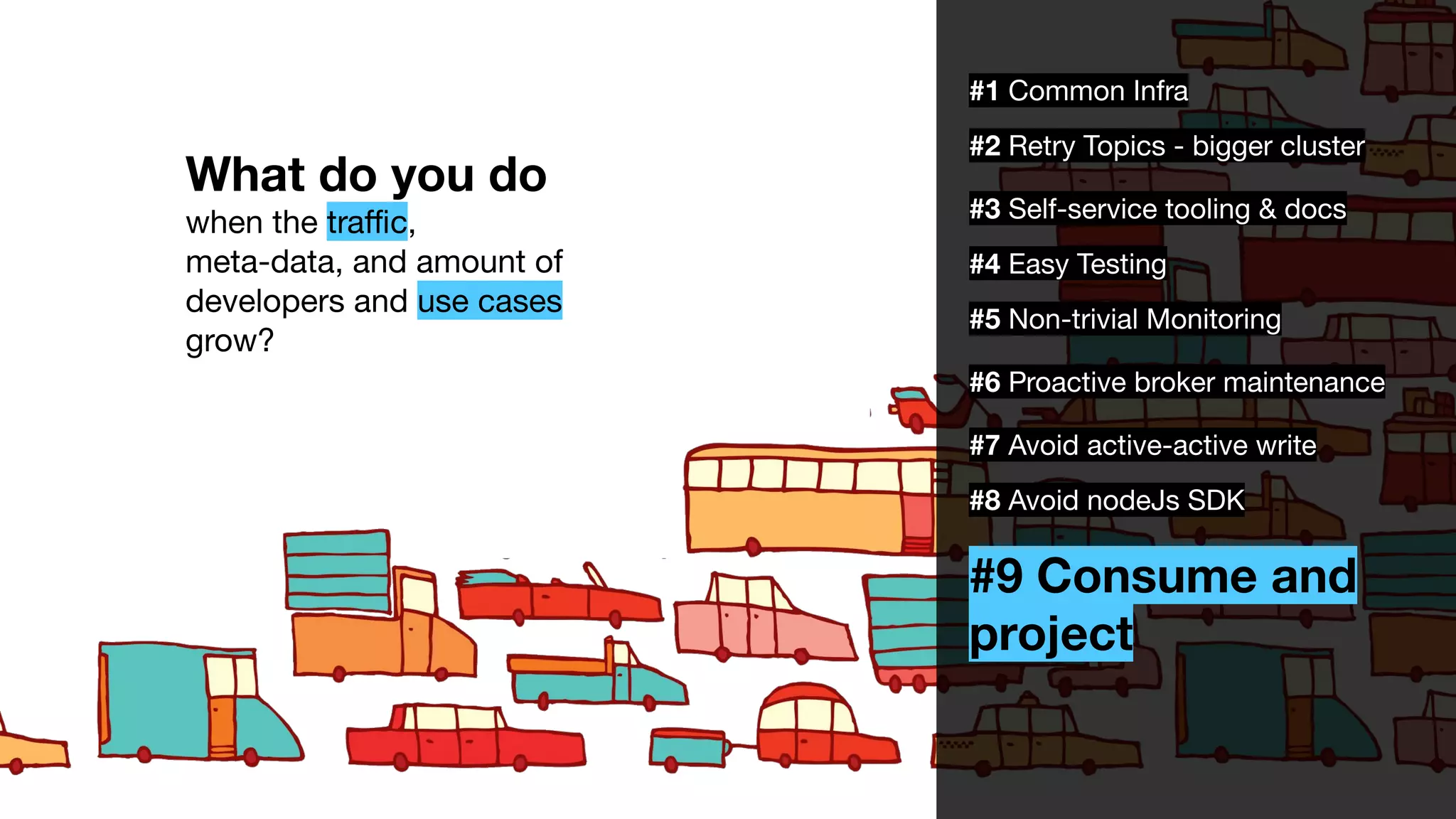 What do you do
when the traffic, meta-data, and amount of developers and use cases grow?

#1 Common Infra

#2 Retry Topics - bigger cluster

#3 Self-service tooling & docs

#4 Easy Testing

#5 Non-trivial Monitoring

#6 Proactive broker maintenance

#7 Avoid active-active write

#8 Avoid nodeJs SDK

#9 Consume and project